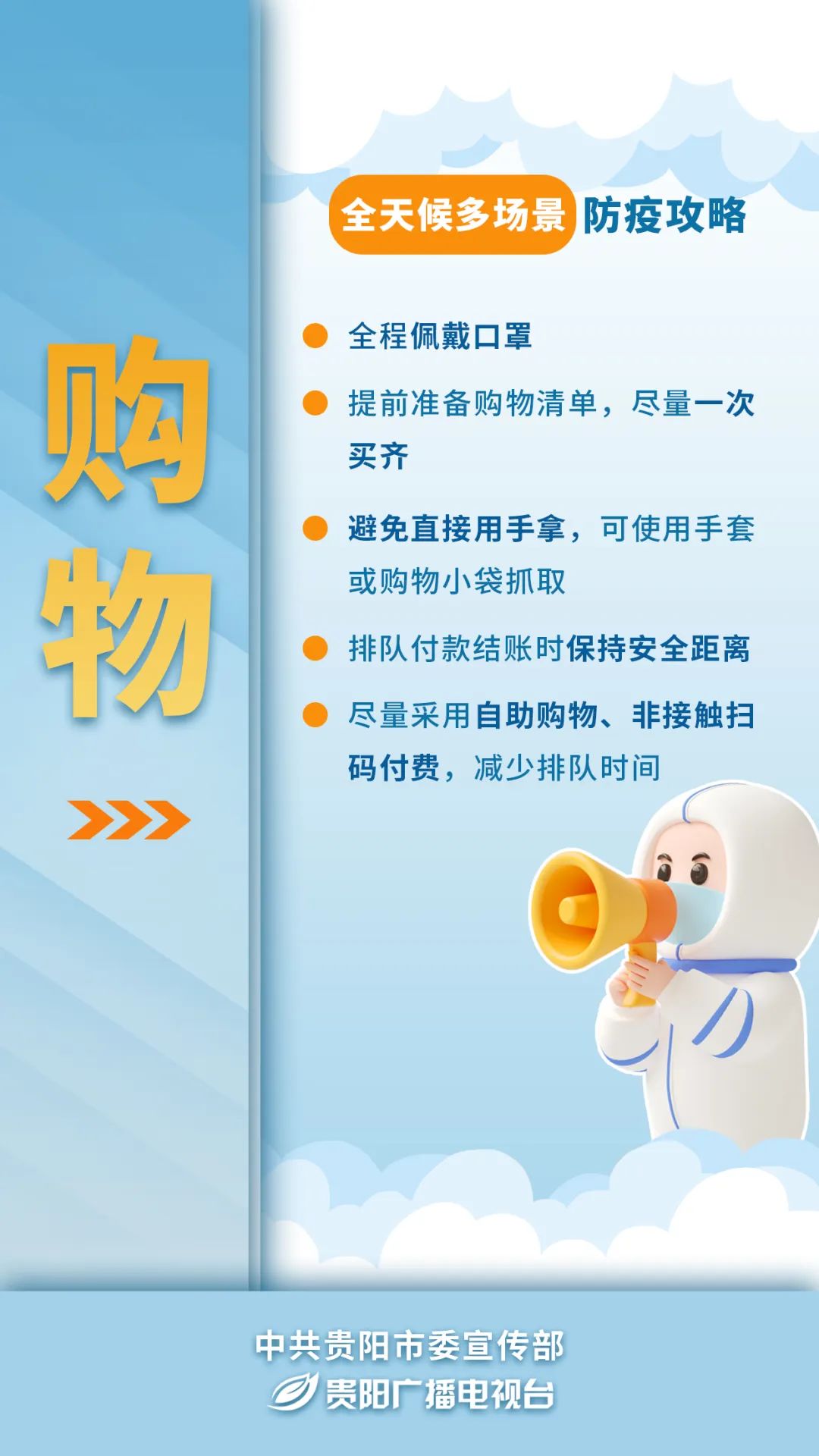 购物

全天候多场景 防疫攻略

全程佩戴口罩

提前准备购物清单，尽量一次买齐

避免直接用手拿，可使用手套或购物小袋抓取

排队付款结账时保持安全距离

尽量采用自助购物、非接触扫码付费，减少排队时间

中共贵阳市委宣传部
贵阳广播电视台